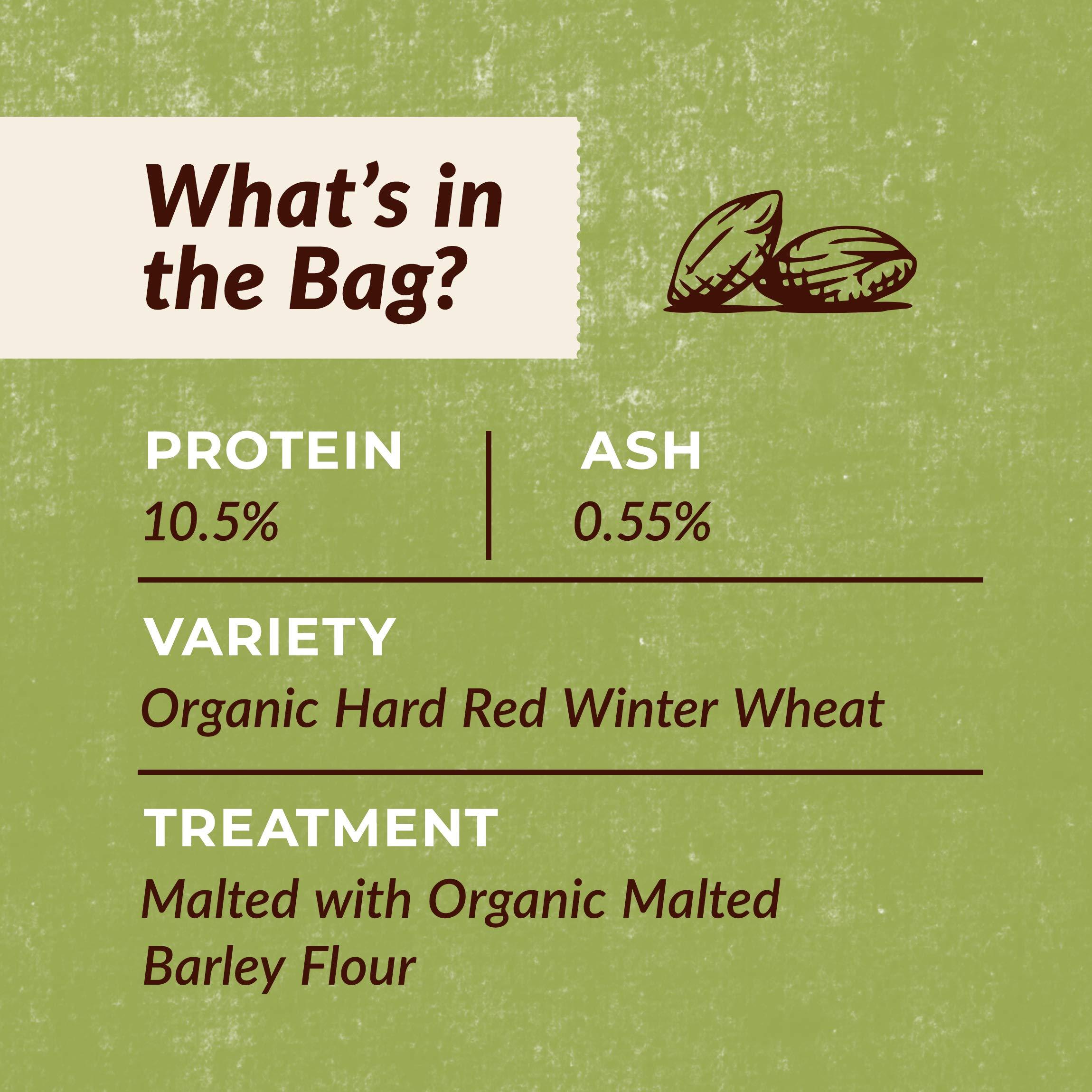 What's in the Bag?

PROTEIN
10.5%

ASH
0.55%

VARIETY
Organic Hard Red Winter Wheat

TREATMENT
Malted with Organic Malted Barley Flour